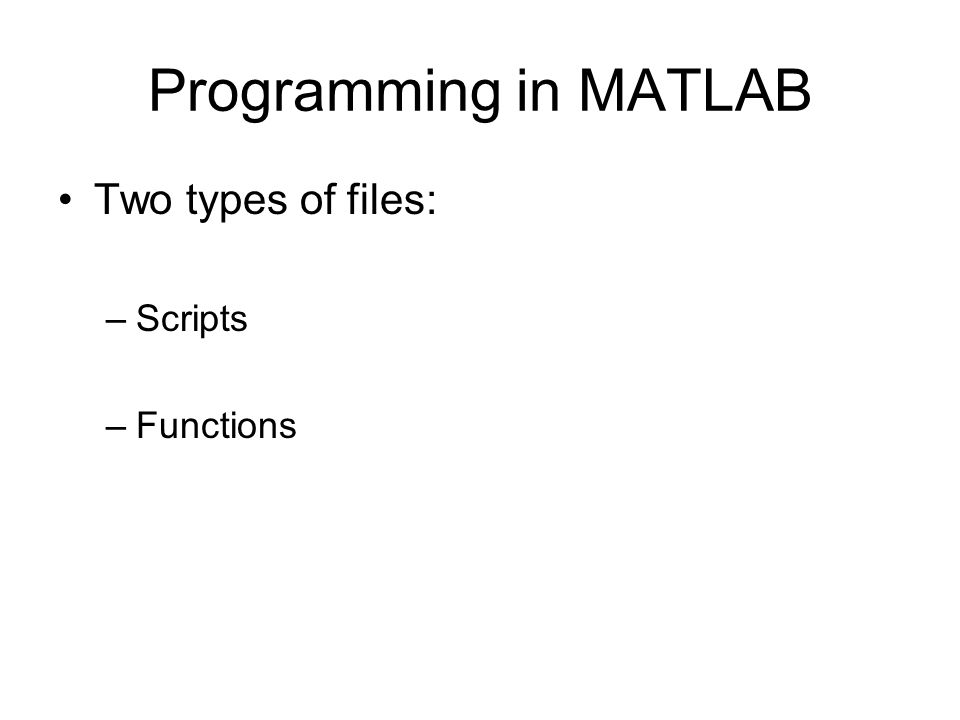 Programming in MATLAB

• Two types of files:

– Scripts

– Functions